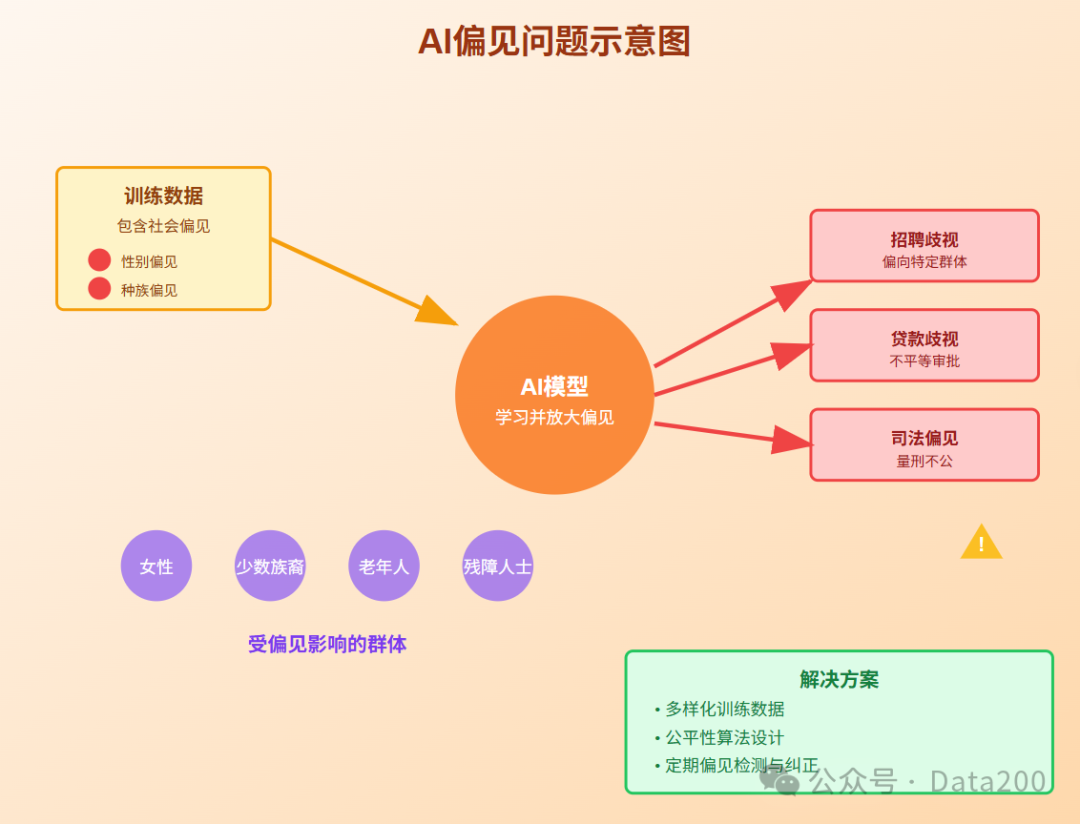 AI偏见问题示意图

训练数据
包含社会偏见
性别偏见
种族偏见

AI模型
学习并放大偏见

招聘歧视
偏向特定群体

贷款歧视
不平等审批

司法偏见
量刑不公

!

女性
少数族裔
老年人
残障人士

受偏见影响的群体

解决方案
• 多样化训练数据
• 公平性算法设计
• 定期偏见检测与纠正

公众号 · Data200